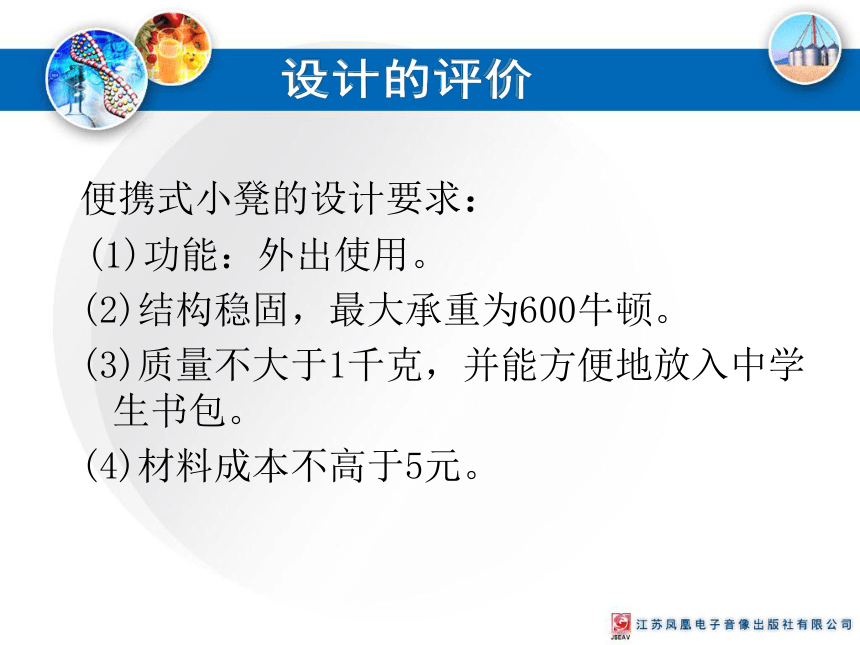 设计的评价

便携式小凳的设计要求：

(1)功能：外出使用。

(2)结构稳固，最大承重为600牛顿。

(3)质量不大于1千克，并能方便地放入中学生书包。

(4)材料成本不高于5元。

JSEAV 江苏凤凰电子音像出版社有限公司